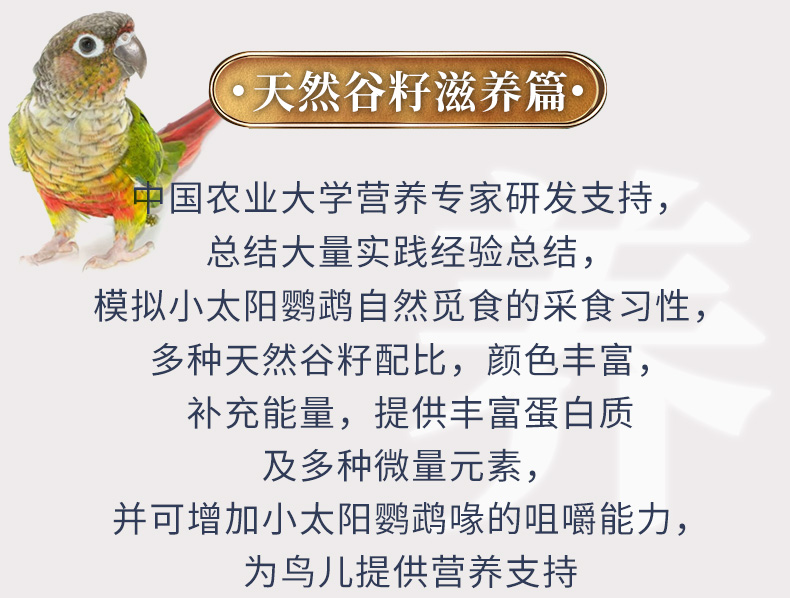 ·天然谷籽滋养篇·

中国农业大学营养专家研发支持，
总结大量实践经验总结，
模拟小太阳鹦鹉自然觅食的采食习性，
多种天然谷籽配比，颜色丰富，
补充能量，提供丰富蛋白质
及多种微量元素，
并可增加小太阳鹦鹉喙的咀嚼能力，
为鸟儿提供营养支持

养